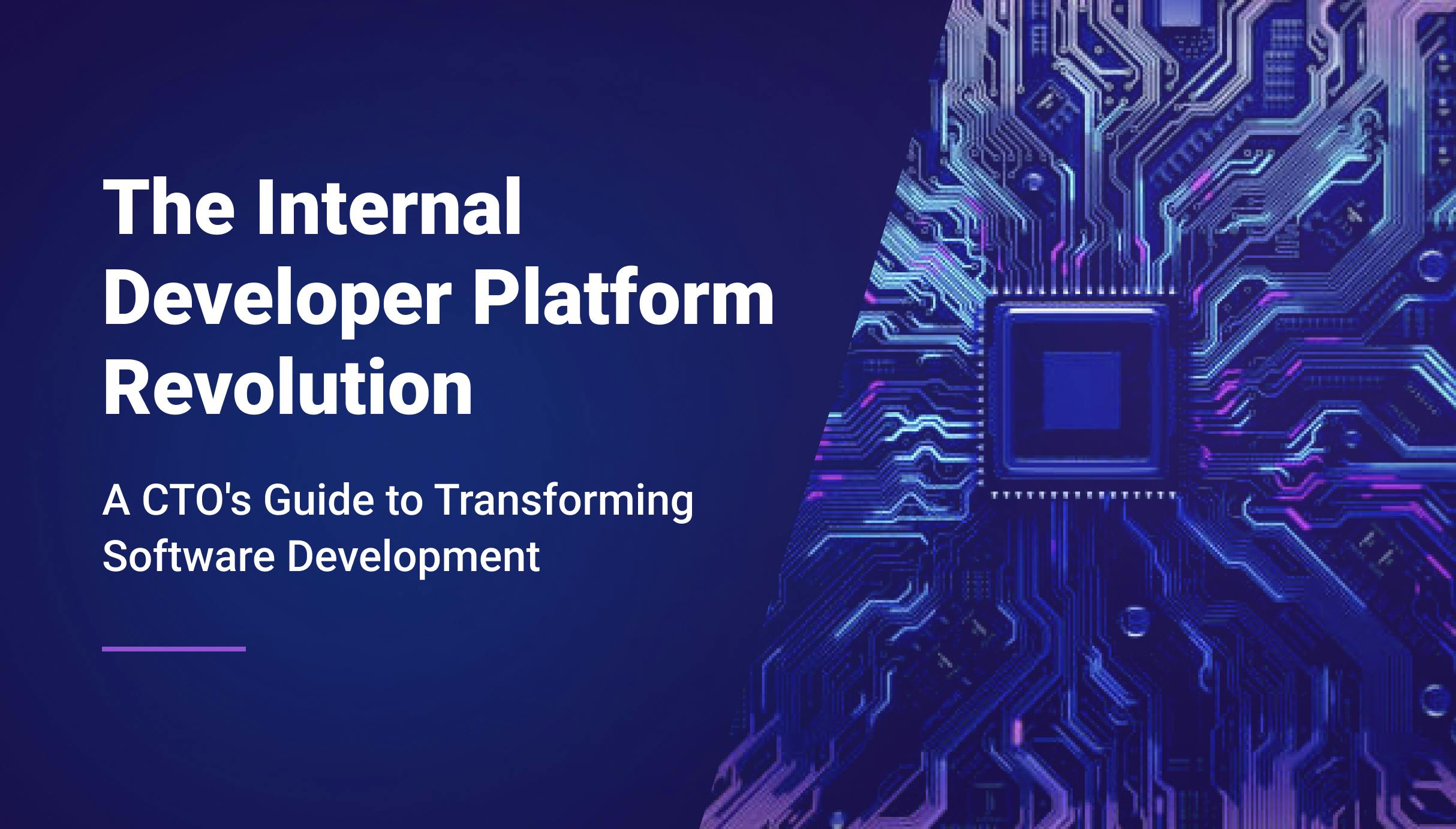 The Internal Developer Platform Revolution

A CTO's Guide to Transforming Software Development